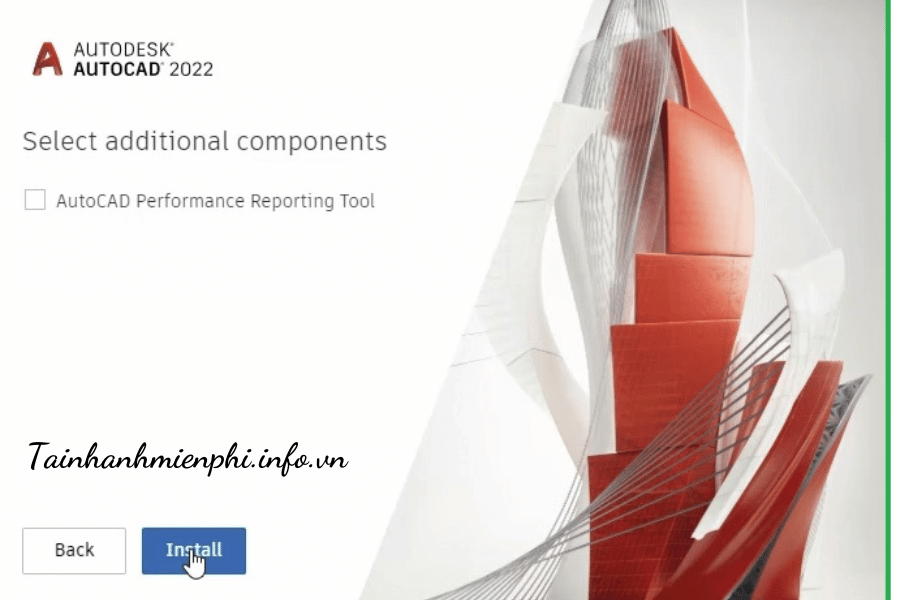 AUTODESK®
AUTOCAD® 2022

Select additional components

AutoCAD Performance Reporting Tool

Tainhanhmienphi.info.vn

Back

Install